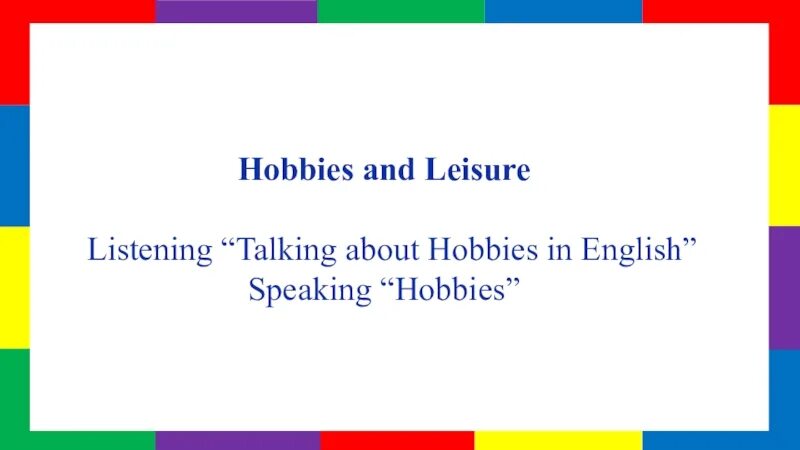 Hobbies and Leisure

Listening “Talking about Hobbies in English”
Speaking “Hobbies”